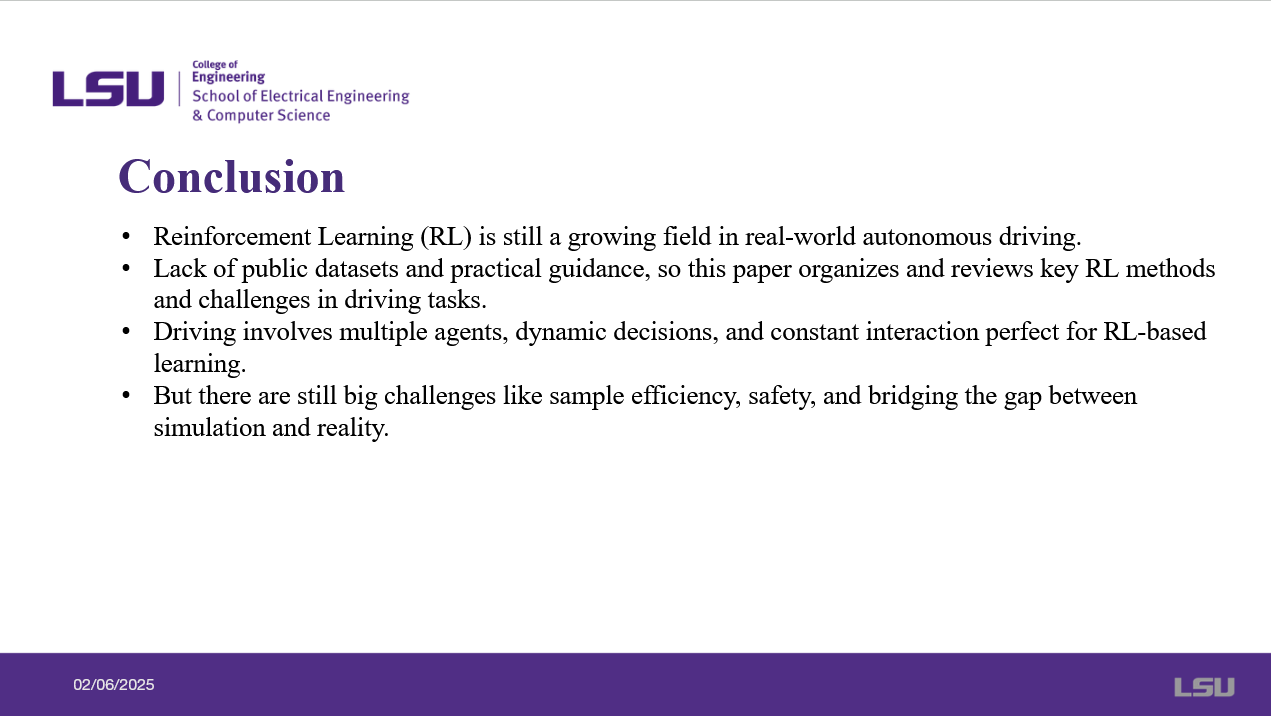 LSU College of Engineering School of Electrical Engineering & Computer Science

Conclusion

• Reinforcement Learning (RL) is still a growing field in real-world autonomous driving.
• Lack of public datasets and practical guidance, so this paper organizes and reviews key RL methods and challenges in driving tasks.
• Driving involves multiple agents, dynamic decisions, and constant interaction perfect for RL-based learning.
• But there are still big challenges like sample efficiency, safety, and bridging the gap between simulation and reality.

02/06/2025

LSU